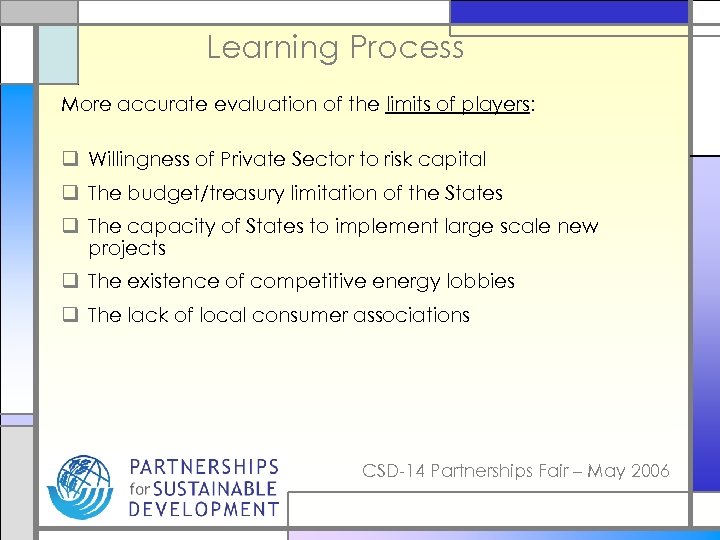 Learning Process

More accurate evaluation of the limits of players:

❑ Willingness of Private Sector to risk capital

❑ The budget/treasury limitation of the States

❑ The capacity of States to implement large scale new projects

❑ The existence of competitive energy lobbies

❑ The lack of local consumer associations

PARTNERSHIPS for SUSTAINABLE DEVELOPMENT

CSD-14 Partnerships Fair – May 2006